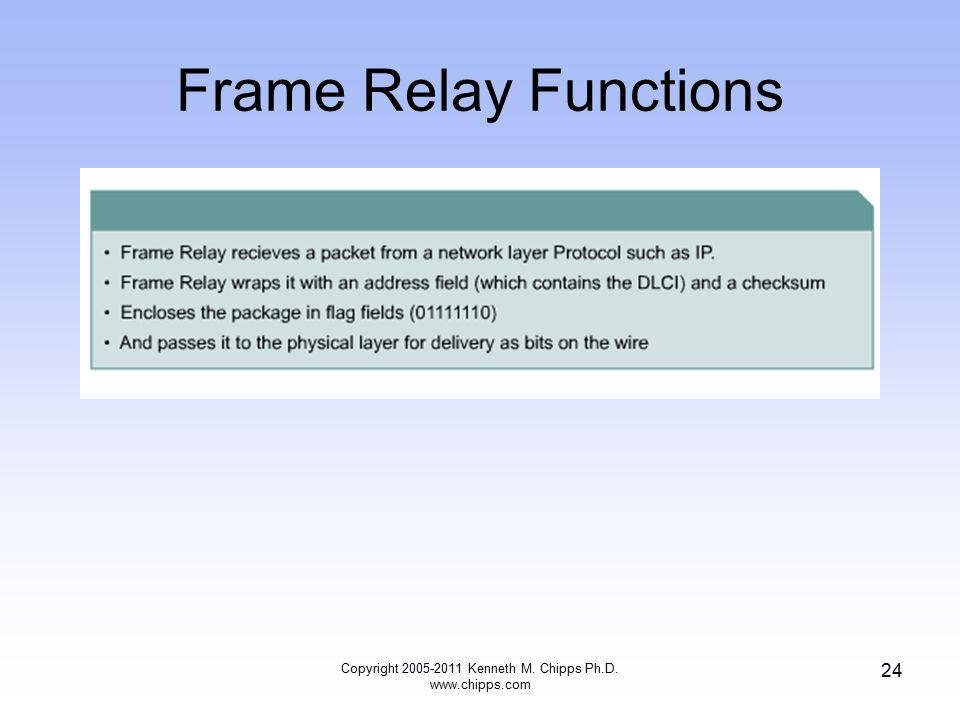 Frame Relay Functions

• Frame Relay recieves a packet from a network layer Protocol such as IP.
• Frame Relay wraps it with an address field (which contains the DLCI) and a checksum
• Encloses the package in flag fields (01111110)
• And passes it to the physical layer for delivery as bits on the wire

Copyright 2005-2011 Kenneth M. Chipps Ph.D.
www.chipps.com

24